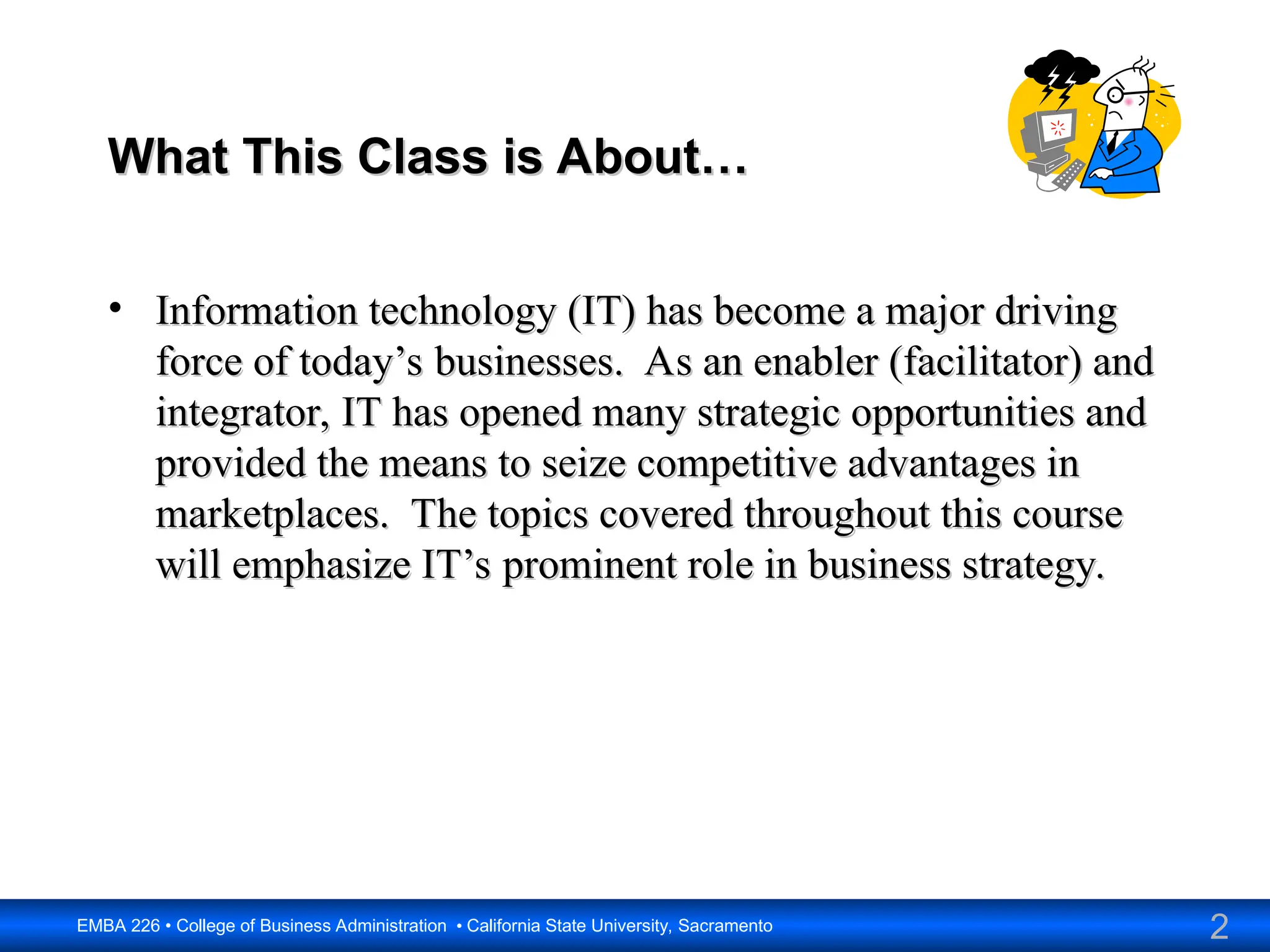 What This Class is About…

• Information technology (IT) has become a major driving force of today’s businesses. As an enabler (facilitator) and integrator, IT has opened many strategic opportunities and provided the means to seize competitive advantages in marketplaces. The topics covered throughout this course will emphasize IT’s prominent role in business strategy.

EMBA 226 • College of Business Administration • California State University, Sacramento

2